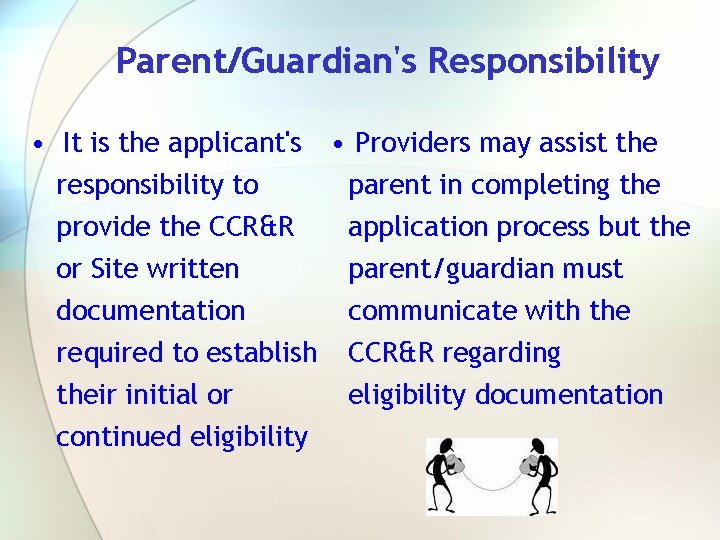 Parent/Guardian's Responsibility

• It is the applicant's responsibility to provide the CCR&R or Site written documentation required to establish their initial or continued eligibility

• Providers may assist the parent in completing the application process but the parent/guardian must communicate with the CCR&R regarding eligibility documentation